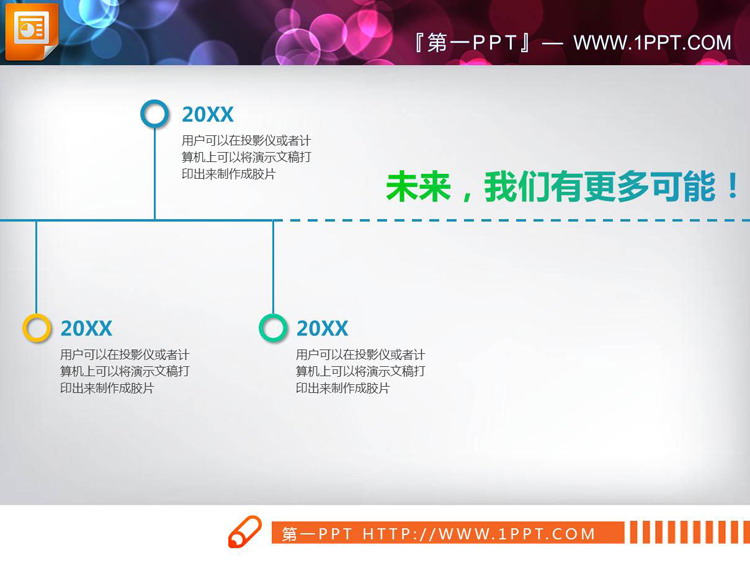 『第一PPT』— WWW.1PPT.COM

20XX
用户可以在投影仪或者计算机上可以将演示文稿打印出来制作成胶片

未来，我们有更多可能！

20XX
用户可以在投影仪或者计算机上可以将演示文稿打印出来制作成胶片

20XX
用户可以在投影仪或者计算机上可以将演示文稿打印出来制作成胶片

第一PPT HTTP://WWW.1PPT.COM